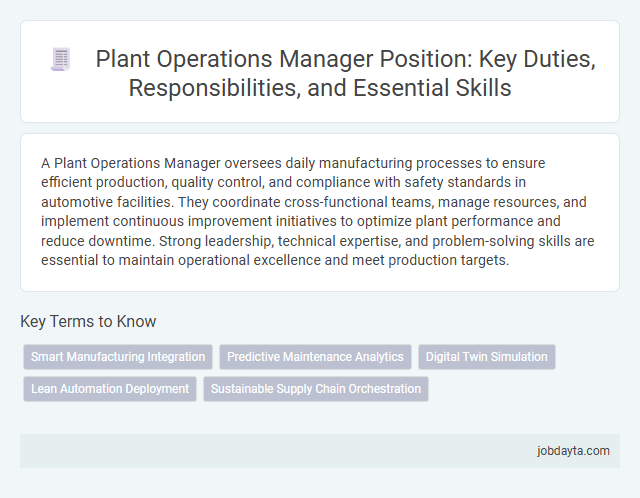 Plant Operations Manager Position: Key Duties, Responsibilities, and Essential Skills

A Plant Operations Manager oversees daily manufacturing processes to ensure efficient production, quality control, and compliance with safety standards in automotive facilities. They coordinate cross-functional teams, manage resources, and implement continuous improvement initiatives to optimize plant performance and reduce downtime. Strong leadership, technical expertise, and problem-solving skills are essential to maintain operational excellence and meet production targets.

Key Terms to Know

Smart Manufacturing Integration

Predictive Maintenance Analytics

Digital Twin Simulation

Lean Automation Deployment

Sustainable Supply Chain Orchestration

jobdayta.com